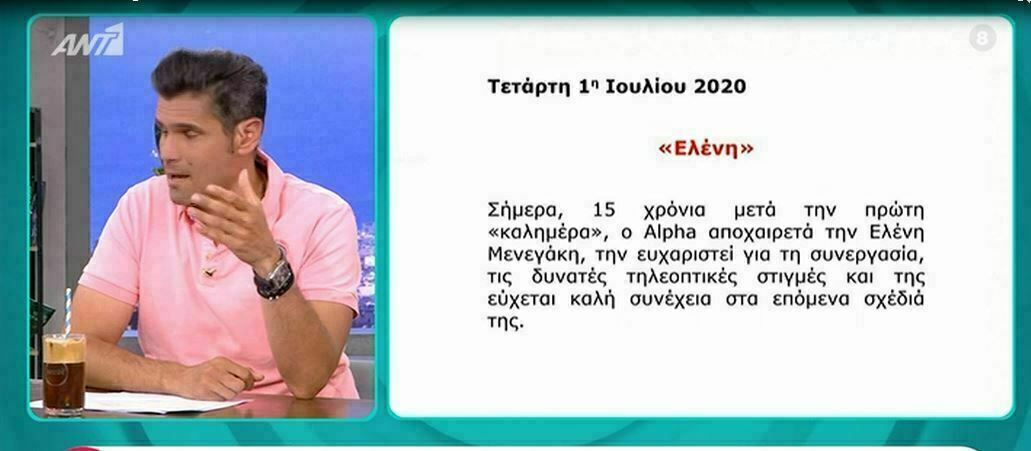 ANT1

8

Τετάρτη 1η Ιουλίου 2020

«Ελένη»

Σήμερα, 15 χρόνια μετά την πρώτη «καλημέρα», ο Alpha αποχαιρετά την Ελένη Μενεγάκη, την ευχαριστεί για τη συνεργασία, τις δυνατές τηλεοπτικές στιγμές και της εύχεται καλή συνέχεια στα επόμενα σχέδιά της.